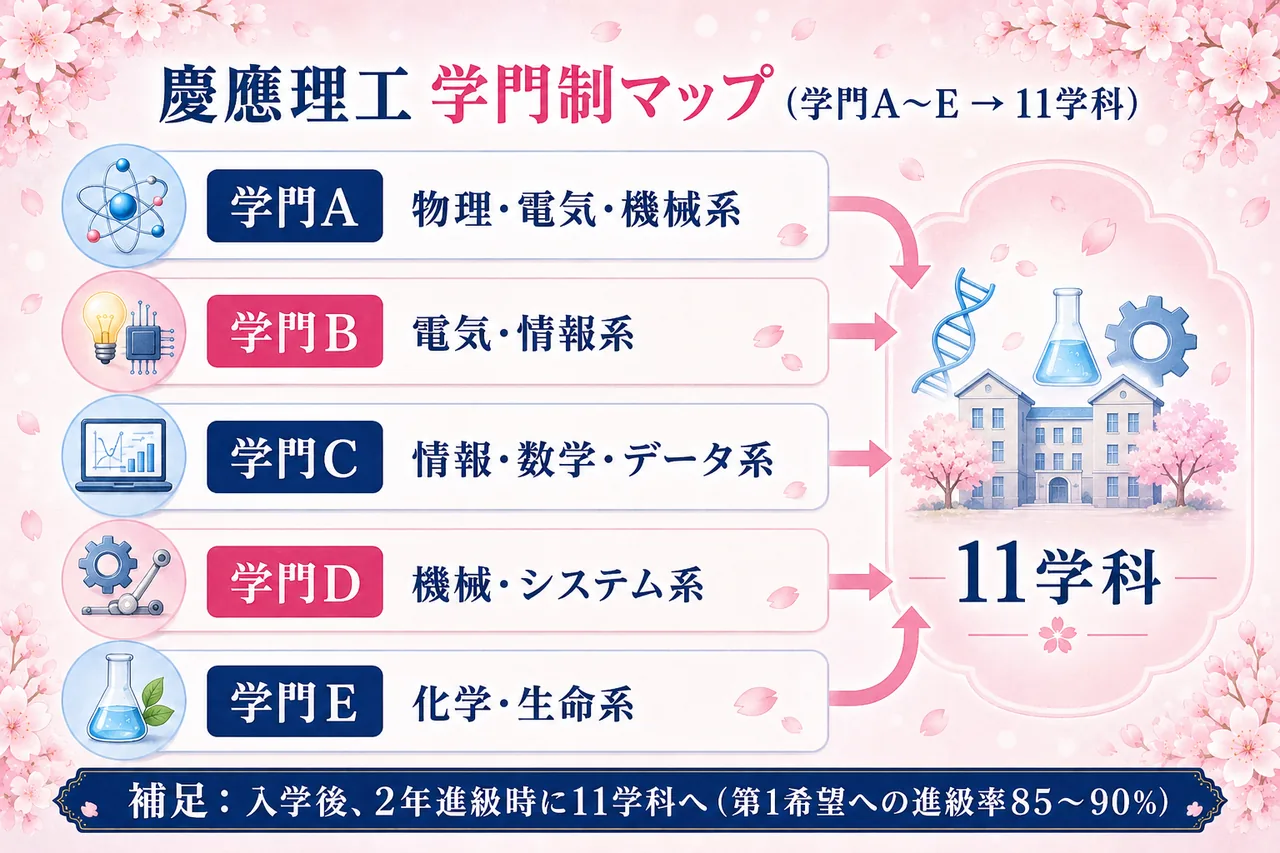 慶應理工 学門制マップ (学門A～E → 11学科)

学門A 物理・電気・機械系

学門B 電気・情報系

学門C 情報・数学・データ系

学門D 機械・システム系

学門E 化学・生命系

11学科

補足：入学後、2年進級時に11学科へ（第1希望への進級率85～90%）